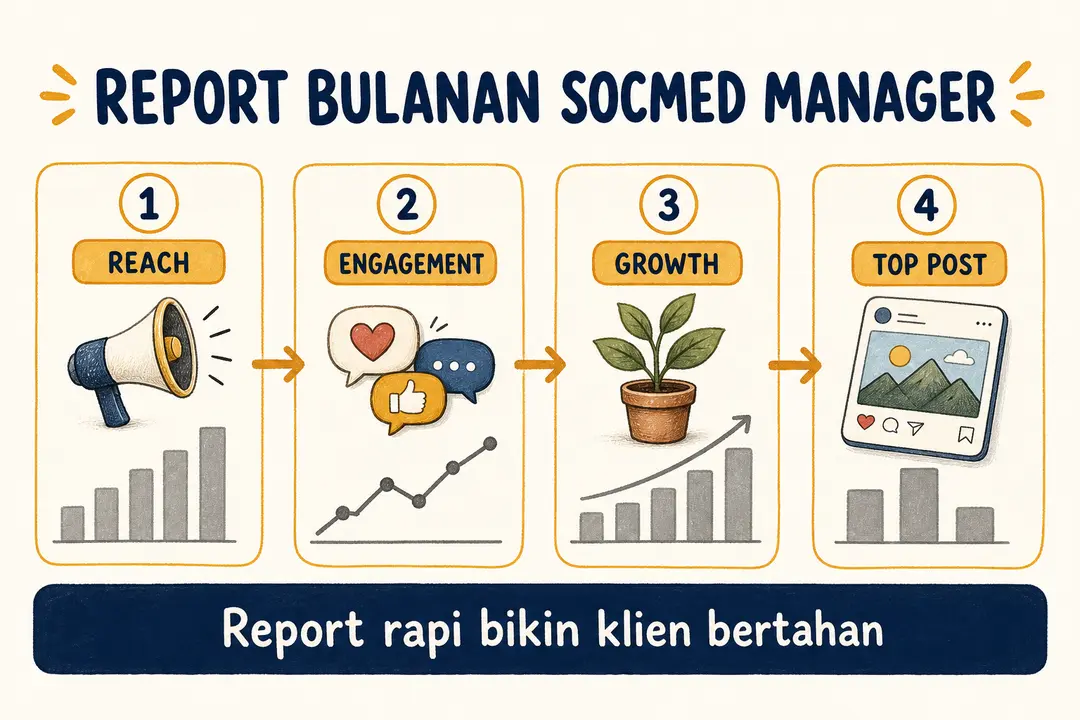 REPORT BULANAN SOCMED MANAGER

1
REACH

2
ENGAGEMENT

3
GROWTH

4
TOP POST

Report rapi bikin klien bertahan